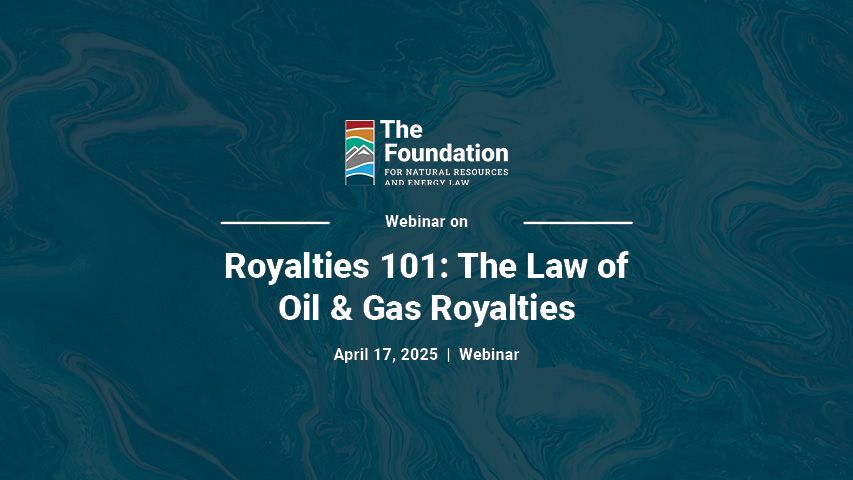 The Foundation
FOR NATURAL RESOURCES AND ENERGY LAW

Webinar on

Royalties 101: The Law of Oil & Gas Royalties

April 17, 2025 | Webinar